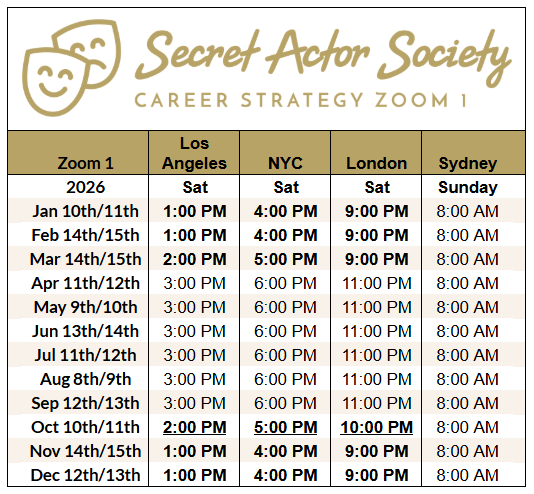 Secret Actor Society
CAREER STRATEGY ZOOM 1

| Zoom 1 | Los Angeles | NYC | London | Sydney |
|---|---|---|---|---|
| 2026 | Sat | Sat | Sat | Sunday |
| Jan 10th/11th | 1:00 PM | 4:00 PM | 9:00 PM | 8:00 AM |
| Feb 14th/15th | 1:00 PM | 4:00 PM | 9:00 PM | 8:00 AM |
| Mar 14th/15th | 2:00 PM | 5:00 PM | 9:00 PM | 8:00 AM |
| Apr 11th/12th | 3:00 PM | 6:00 PM | 11:00 PM | 8:00 AM |
| May 9th/10th | 3:00 PM | 6:00 PM | 11:00 PM | 8:00 AM |
| Jun 13th/14th | 3:00 PM | 6:00 PM | 11:00 PM | 8:00 AM |
| Jul 11th/12th | 3:00 PM | 6:00 PM | 11:00 PM | 8:00 AM |
| Aug 8th/9th | 3:00 PM | 6:00 PM | 11:00 PM | 8:00 AM |
| Sep 12th/13th | 3:00 PM | 6:00 PM | 11:00 PM | 8:00 AM |
| Oct 10th/11th | 2:00 PM | 5:00 PM | 10:00 PM | 8:00 AM |
| Nov 14th/15th | 1:00 PM | 4:00 PM | 9:00 PM | 8:00 AM |
| Dec 12th/13th | 1:00 PM | 4:00 PM | 9:00 PM | 8:00 AM |